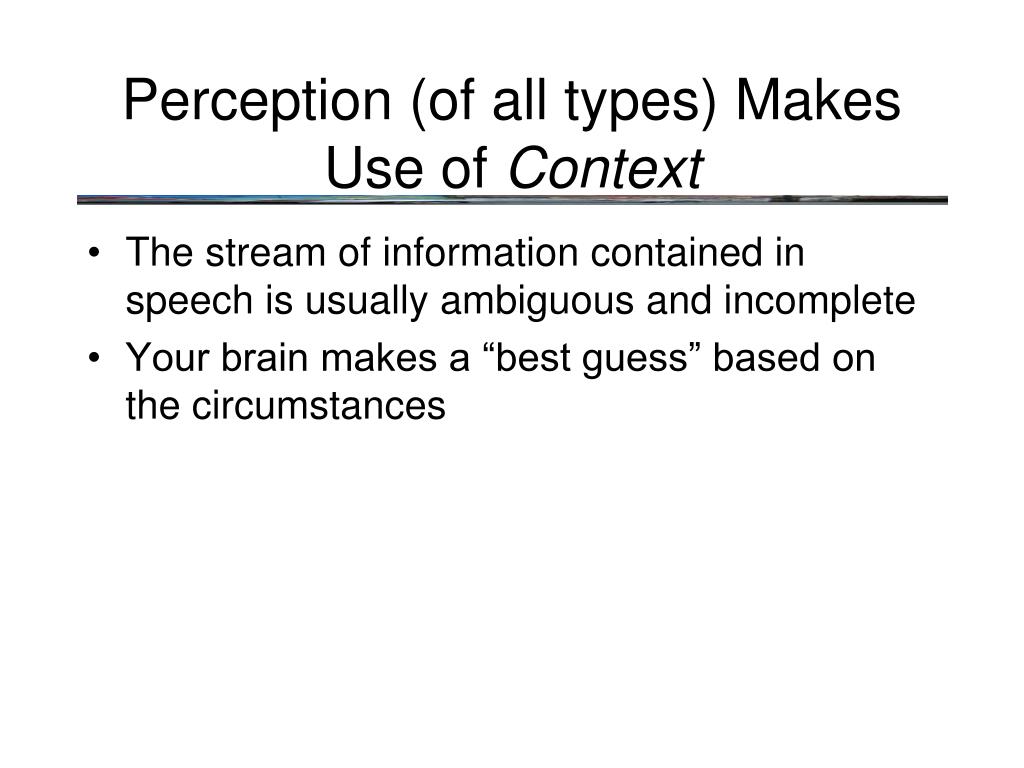 Perception (of all types) Makes Use of Context

• The stream of information contained in speech is usually ambiguous and incomplete
• Your brain makes a “best guess” based on the circumstances